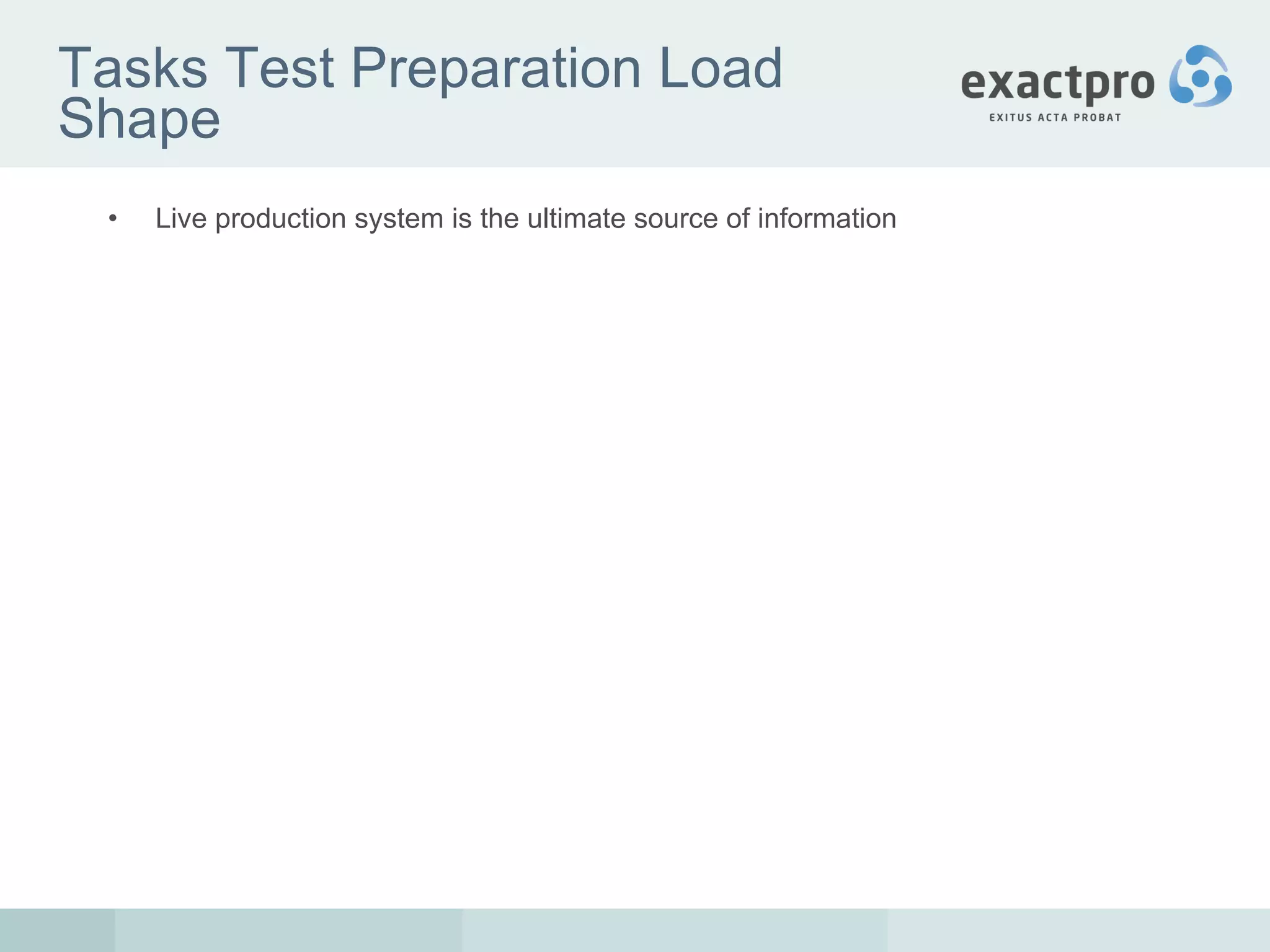 Tasks Test Preparation Load Shape

exactpro
EXITUS ACTA PROBAT

• Live production system is the ultimate source of information